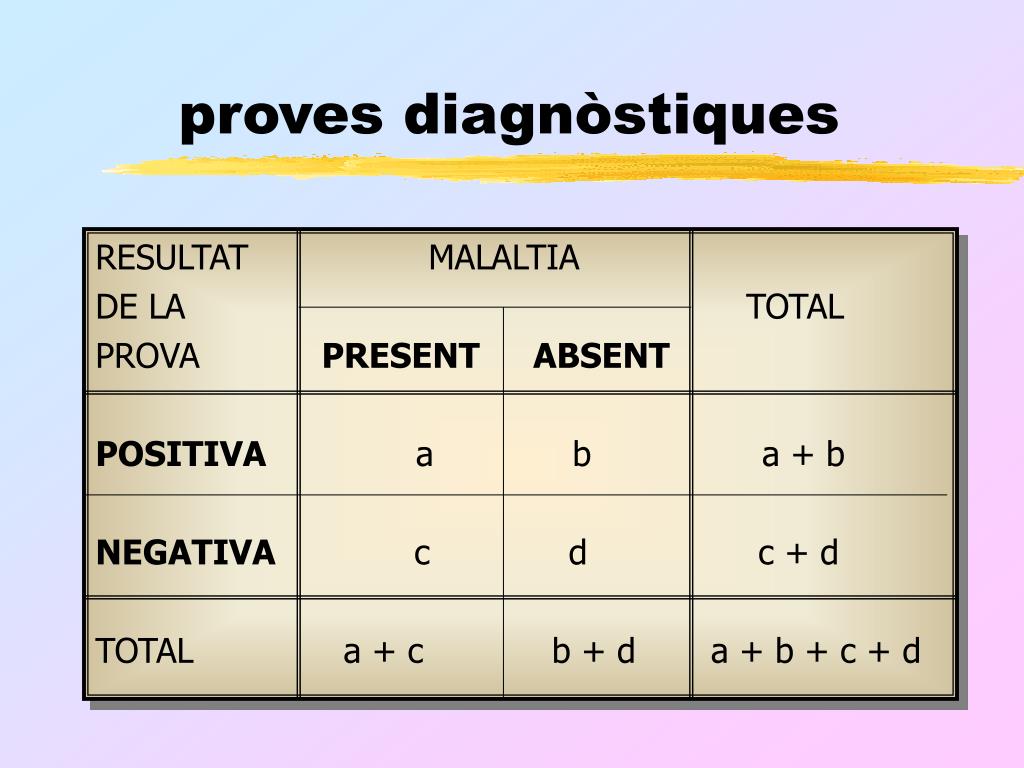 proves diagnòstiques

| RESULTAT DE LA PROVA | MALALTIA | | TOTAL |
|---|---|---|---|
| | **PRESENT** | **ABSENT** | |
| **POSITIVA** | a | b | a + b |
| **NEGATIVA** | c | d | c + d |
| TOTAL | a + c | b + d | a + b + c + d |